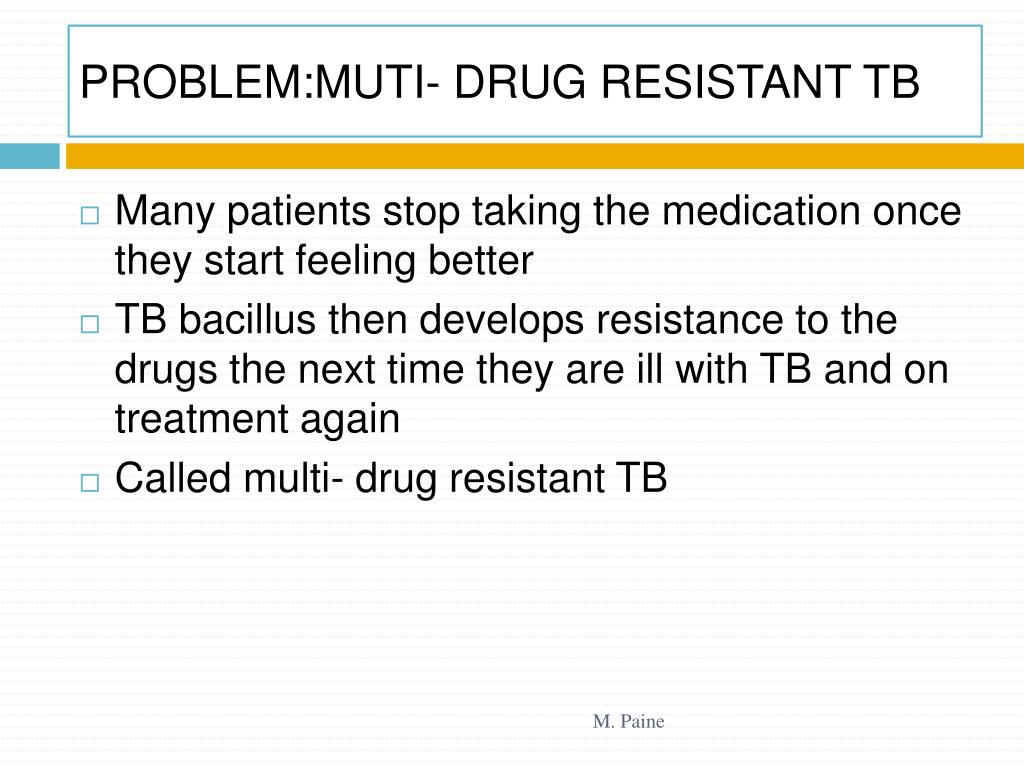 PROBLEM:MUTI- DRUG RESISTANT TB

□ Many patients stop taking the medication once they start feeling better
□ TB bacillus then develops resistance to the drugs the next time they are ill with TB and on treatment again
□ Called multi- drug resistant TB

M. Paine